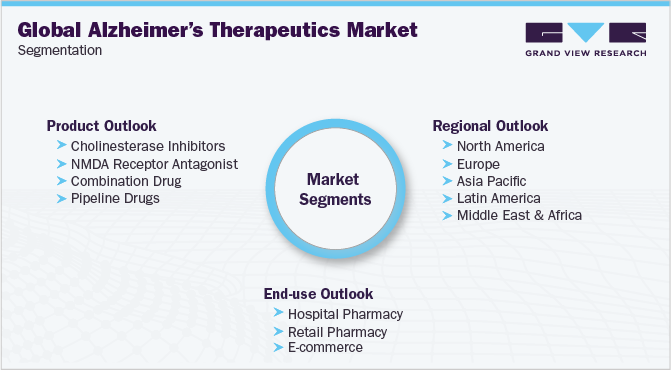 Global Alzheimer's Therapeutics Market
Segmentation

GRAND VIEW RESEARCH

Product Outlook
➤ Cholinesterase Inhibitors
➤ NMDA Receptor Antagonist
➤ Combination Drug
➤ Pipeline Drugs

Market Segments

Regional Outlook
➤ North America
➤ Europe
➤ Asia Pacific
➤ Latin America
➤ Middle East & Africa

End-use Outlook
➤ Hospital Pharmacy
➤ Retail Pharmacy
➤ E-commerce